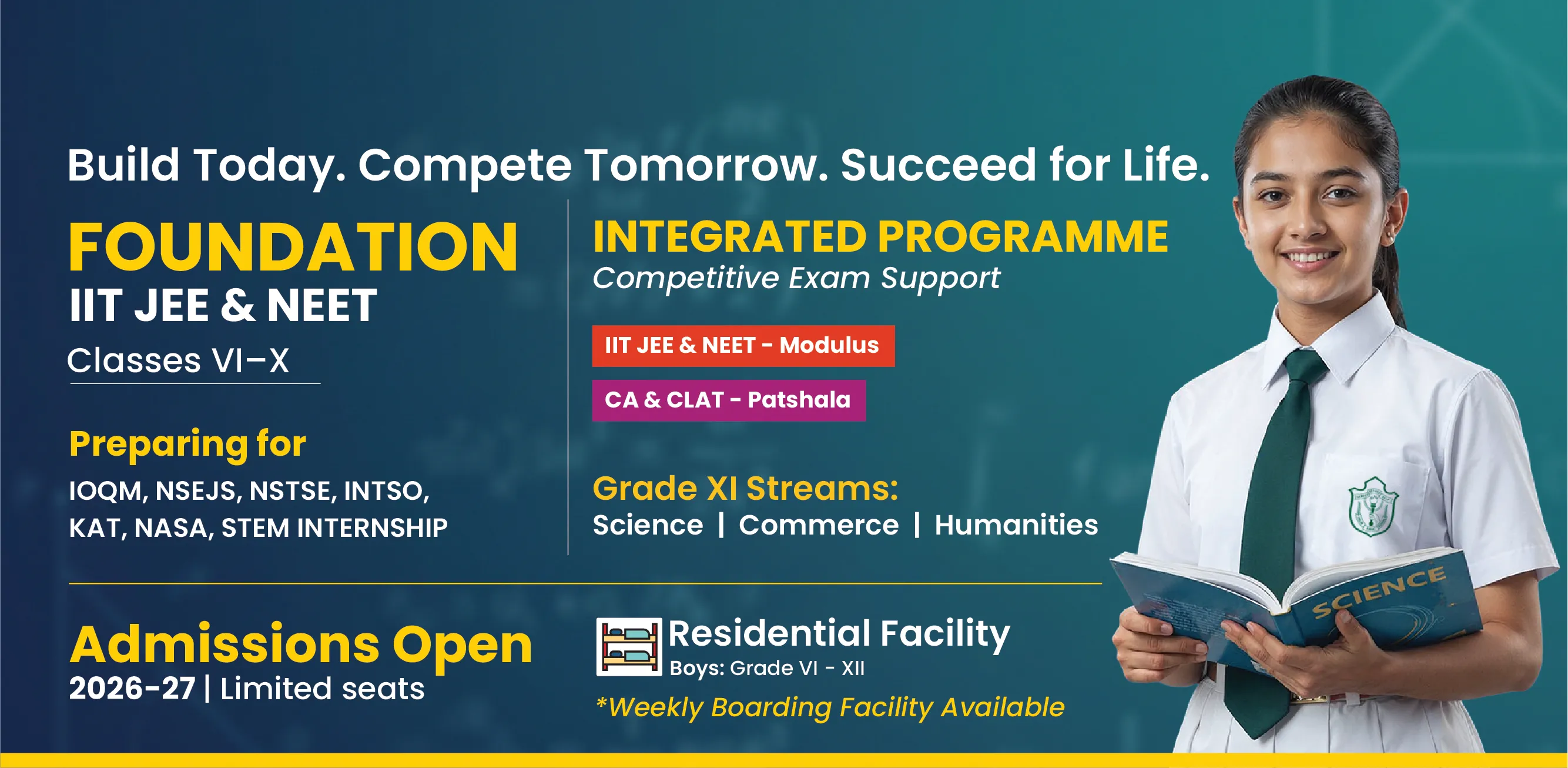 Build Today. Compete Tomorrow. Succeed for Life.

FOUNDATION
IIT JEE & NEET
Classes VI–X

Preparing for
IOQM, NSEJS, NSTSE, INTSO, KAT, NASA, STEM INTERNSHIP

INTEGRATED PROGRAMME
Competitive Exam Support

IIT JEE & NEET - Modulus

CA & CLAT - Patshala

Grade XI Streams:
Science | Commerce | Humanities

Admissions Open
2026-27 | Limited seats

Residential Facility
Boys: Grade VI - XII
*Weekly Boarding Facility Available

SCIENCE